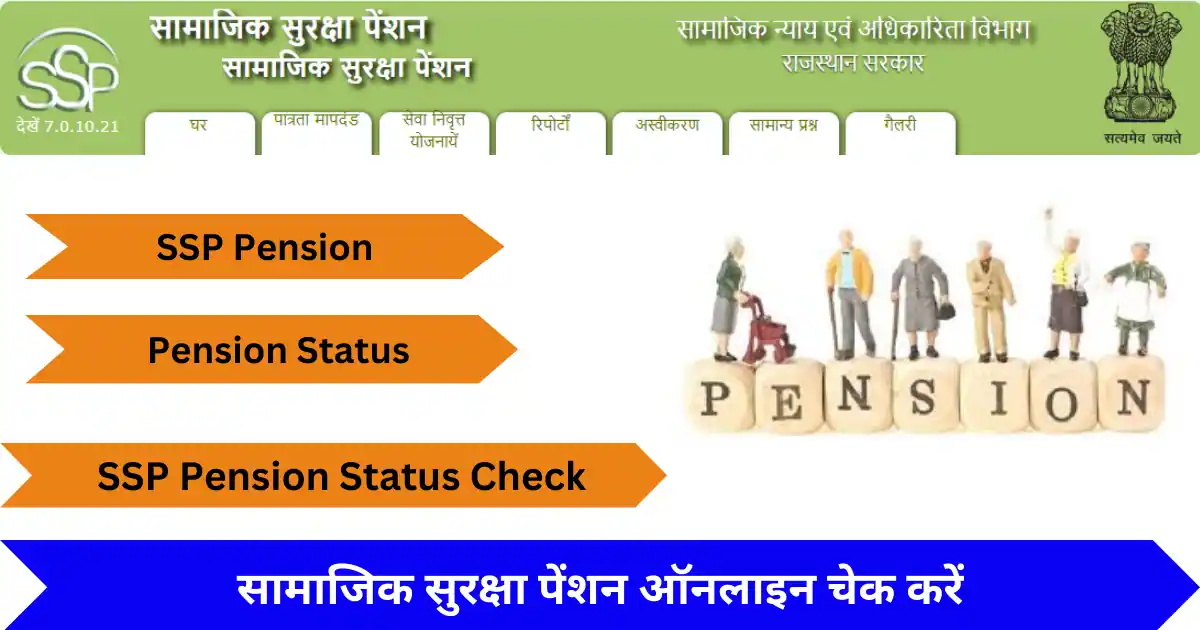 SSP
देखें 7.0.10.21

सामाजिक सुरक्षा पेंशन
सामाजिक सुरक्षा पेंशन

सामाजिक न्याय एवं अधिकारिता विभाग
राजस्थान सरकार

सत्यमेव जयते

घर
पात्रता मापदंड
सेवा निवृत्त योजनायें
रिपोर्टों
अस्वीकरण
सामान्य प्रश्न
गैलरी

SSP Pension

Pension Status

SSP Pension Status Check

PENSION

सामाजिक सुरक्षा पेंशन ऑनलाइन चेक करें